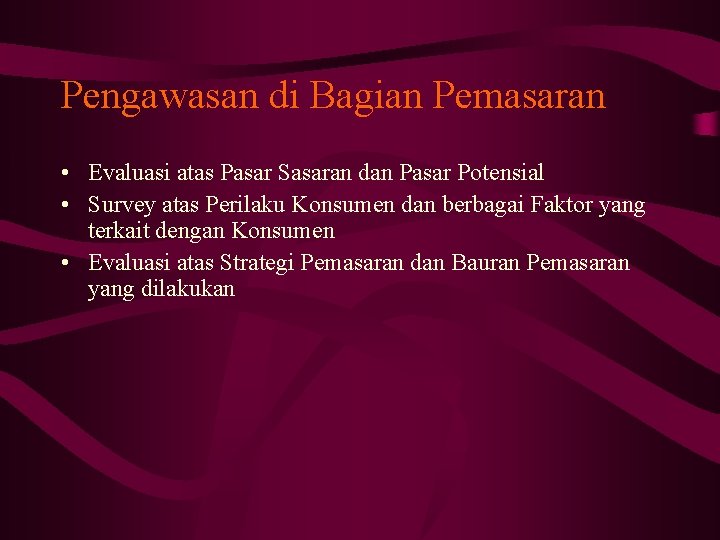 Pengawasan di Bagian Pemasaran

• Evaluasi atas Pasar Sasaran dan Pasar Potensial
• Survey atas Perilaku Konsumen dan berbagai Faktor yang terkait dengan Konsumen
• Evaluasi atas Strategi Pemasaran dan Bauran Pemasaran yang dilakukan